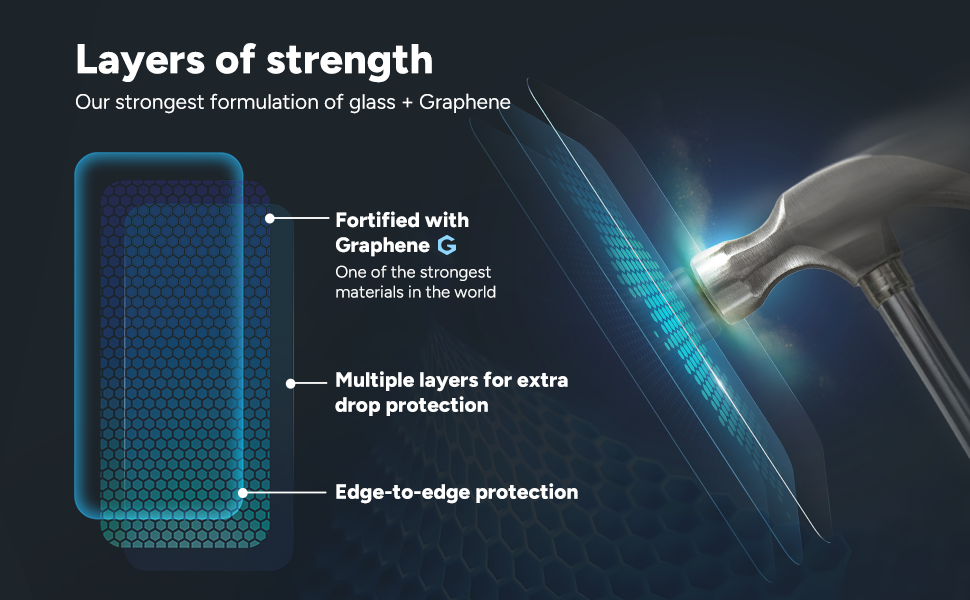 Layers of strength

Our strongest formulation of glass + Graphene

Fortified with Graphene G

One of the strongest materials in the world

Multiple layers for extra drop protection

Edge-to-edge protection